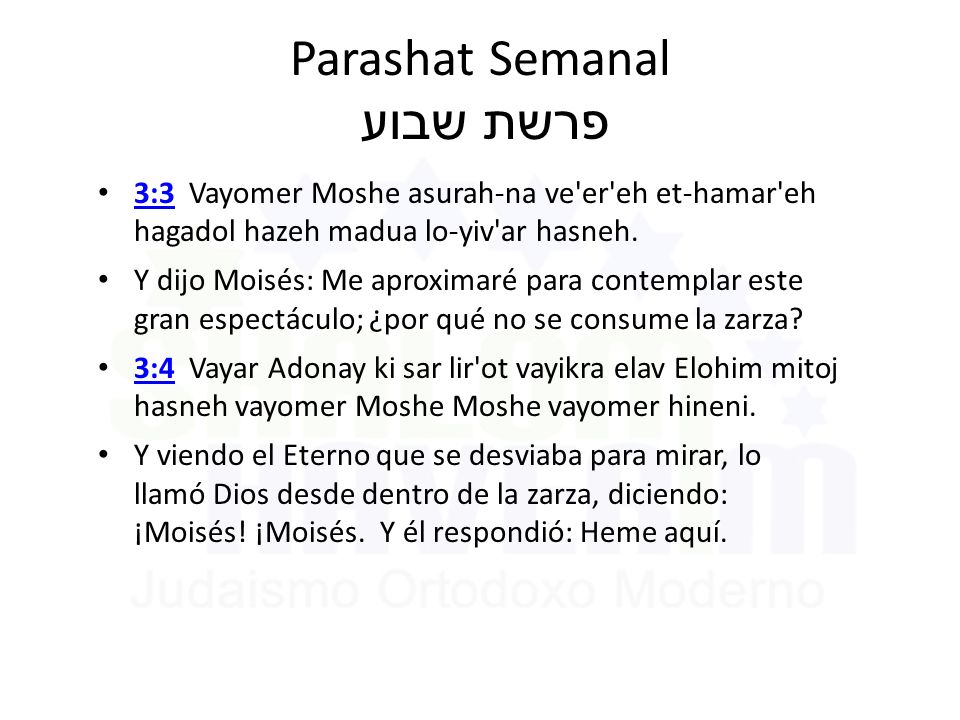 Parashat Semanal
פרשת שבוע

• 3:3 Vayomer Moshe asurah-na ve'er'eh et-hamar'eh hagadol hazeh madua lo-yiv'ar hasneh.

• Y dijo Moisés: Me aproximaré para contemplar este gran espectáculo; ¿por qué no se consume la zarza?

• 3:4 Vayar Adonay ki sar lir'ot vayikra elav Elohim mitoj hasneh vayomer Moshe Moshe vayomer hineni.

• Y viendo el Eterno que se desviaba para mirar, lo llamó Dios desde dentro de la zarza, diciendo: ¡Moisés! ¡Moisés. Y él respondió: Heme aquí.

Judaismo Ortodoxo Moderno